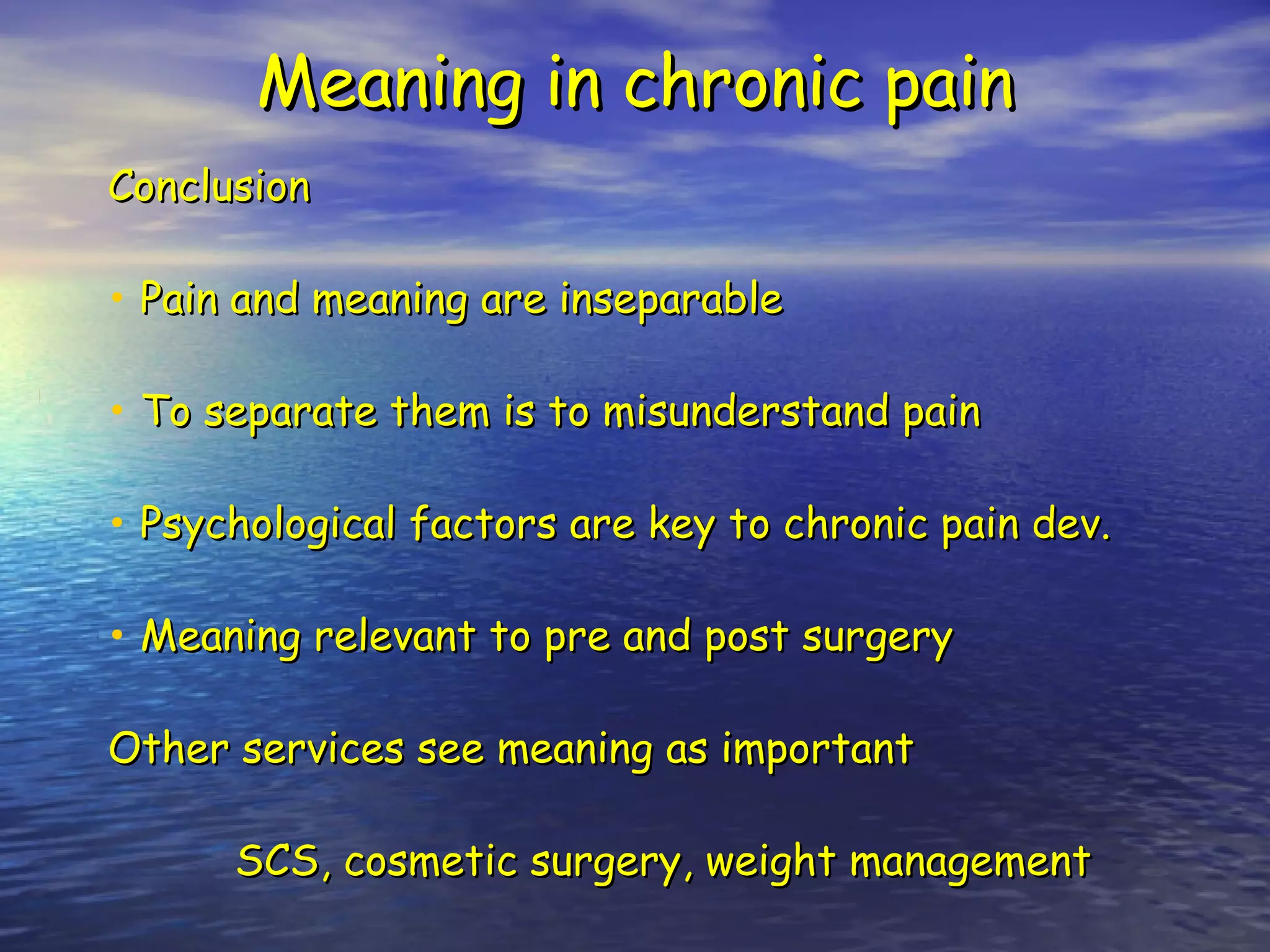 Meaning in chronic pain

Conclusion

• Pain and meaning are inseparable

• To separate them is to misunderstand pain

• Psychological factors are key to chronic pain dev.

• Meaning relevant to pre and post surgery

Other services see meaning as important

SCS, cosmetic surgery, weight management